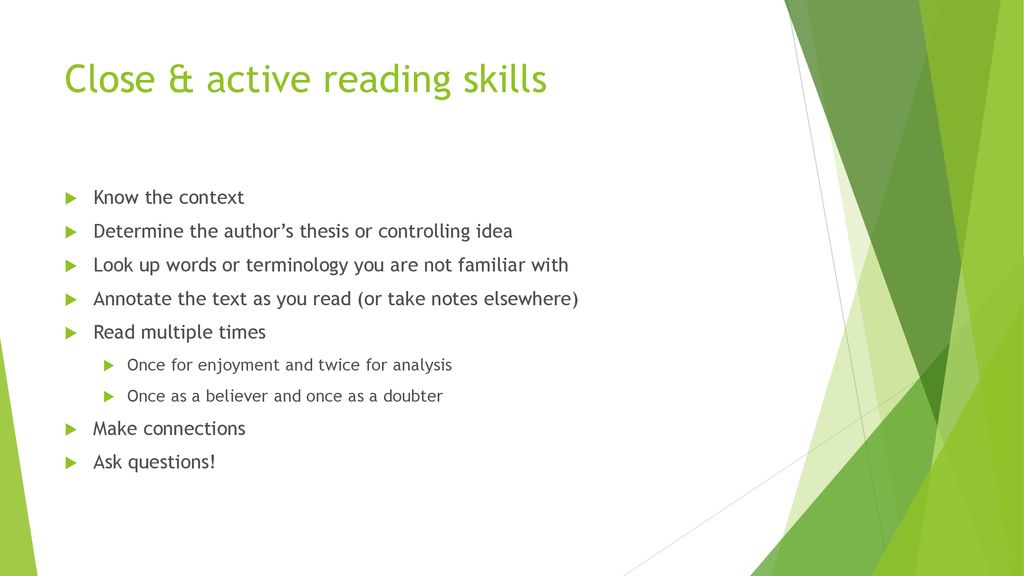 Close & active reading skills

Know the context

Determine the author’s thesis or controlling idea

Look up words or terminology you are not familiar with

Annotate the text as you read (or take notes elsewhere)

Read multiple times

Once for enjoyment and twice for analysis

Once as a believer and once as a doubter

Make connections

Ask questions!